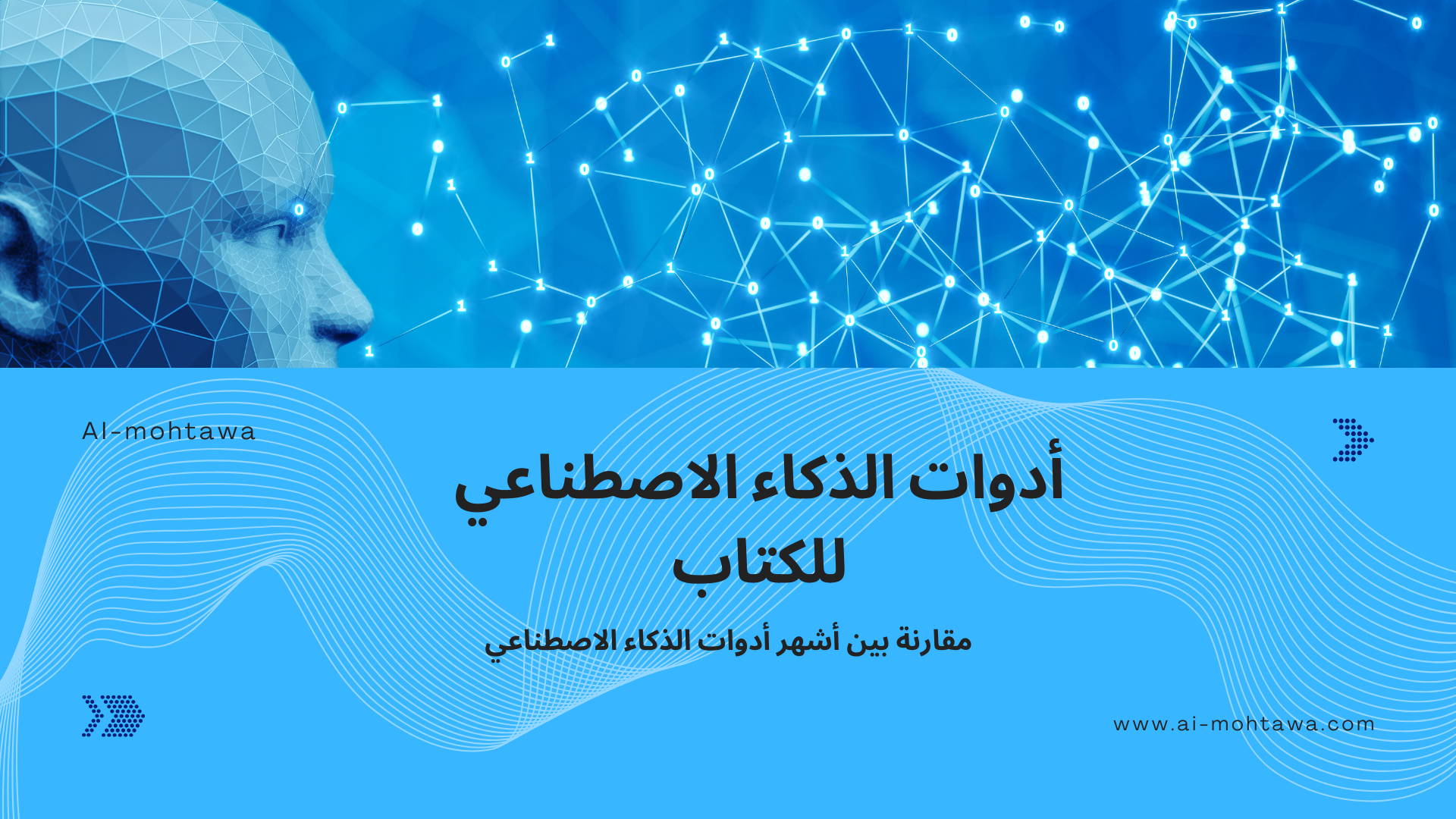 AI-mohtawa

أدوات الذكاء الاصطناعي للكتاب

مقارنة بين أشهر أدوات الذكاء الاصطناعي

www.ai-mohtawa.com